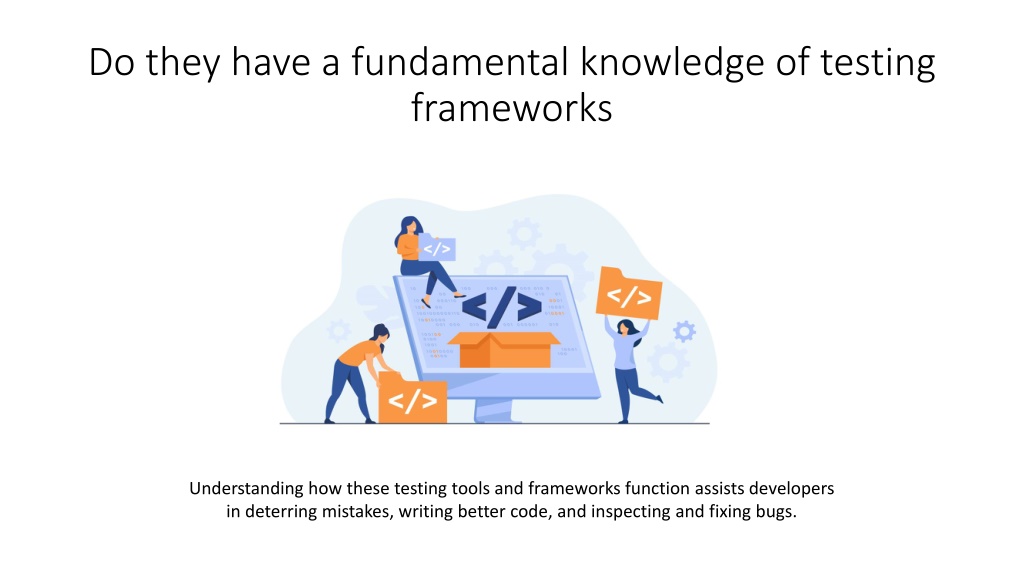 Do they have a fundamental knowledge of testing frameworks

</>

</>

</>

</>

Understanding how these testing tools and frameworks function assists developers in deterring mistakes, writing better code, and inspecting and fixing bugs.